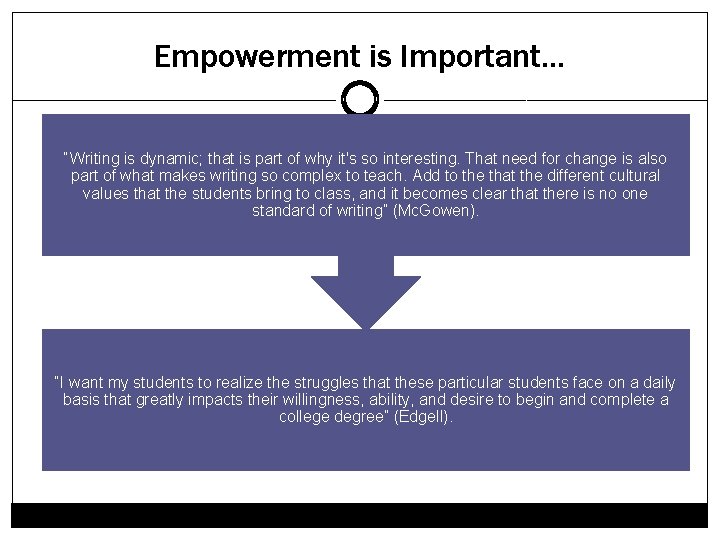 Empowerment is Important…

"Writing is dynamic; that is part of why it's so interesting. That need for change is also part of what makes writing so complex to teach. Add to the that the different cultural values that the students bring to class, and it becomes clear that there is no one standard of writing" (McGowen).

"I want my students to realize the struggles that these particular students face on a daily basis that greatly impacts their willingness, ability, and desire to begin and complete a college degree" (Edgell).